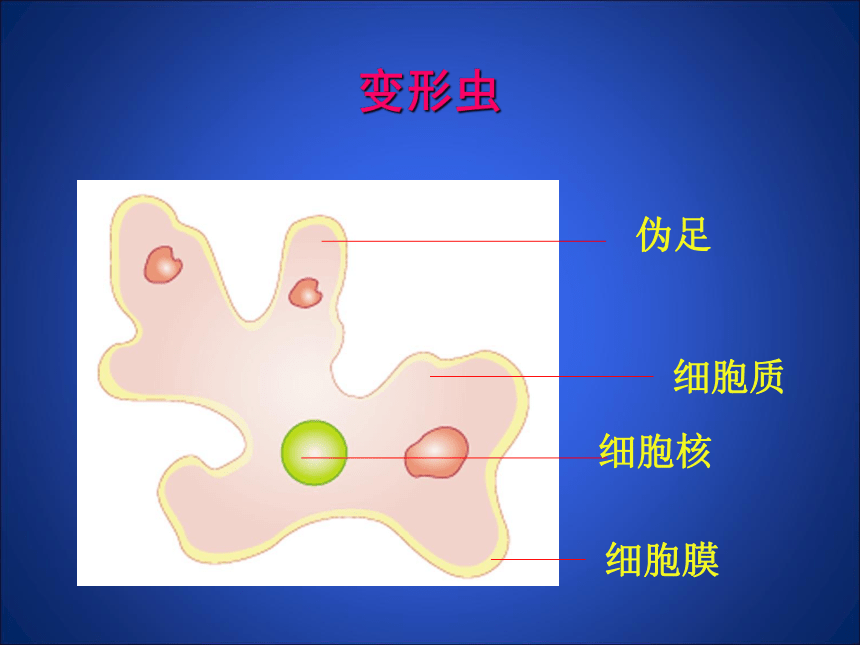 变形虫

伪足

细胞质

细胞核

细胞膜